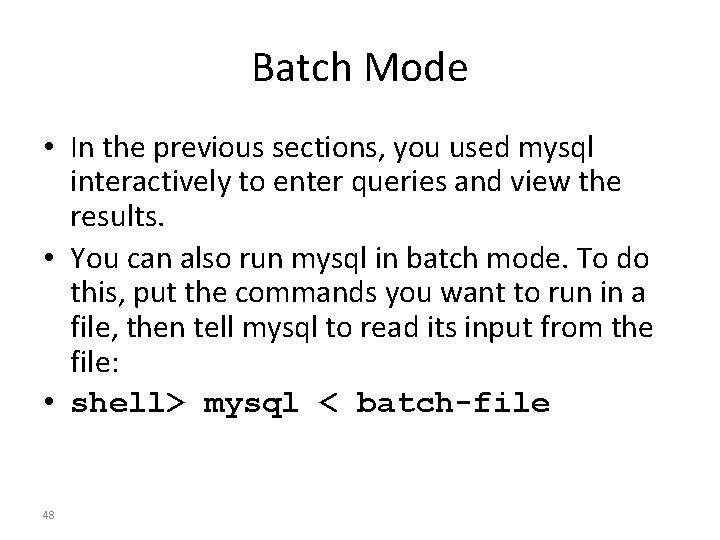 Batch Mode

• In the previous sections, you used mysql interactively to enter queries and view the results.

• You can also run mysql in batch mode. To do this, put the commands you want to run in a file, then tell mysql to read its input from the file:

• shell> mysql < batch-file

48